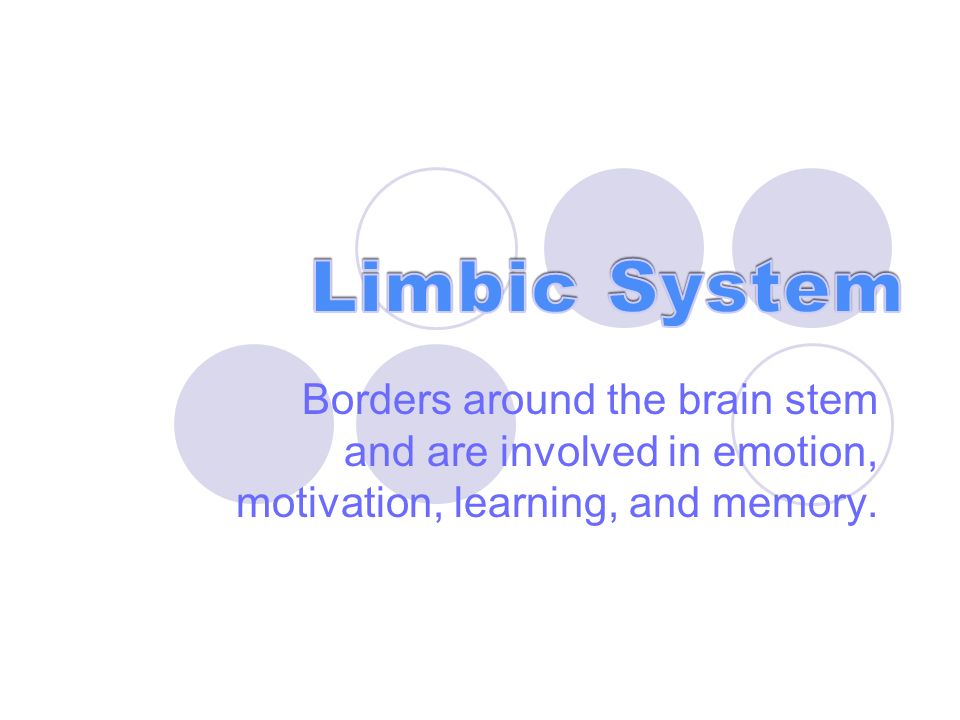 Limbic System

Borders around the brain stem and are involved in emotion, motivation, learning, and memory.